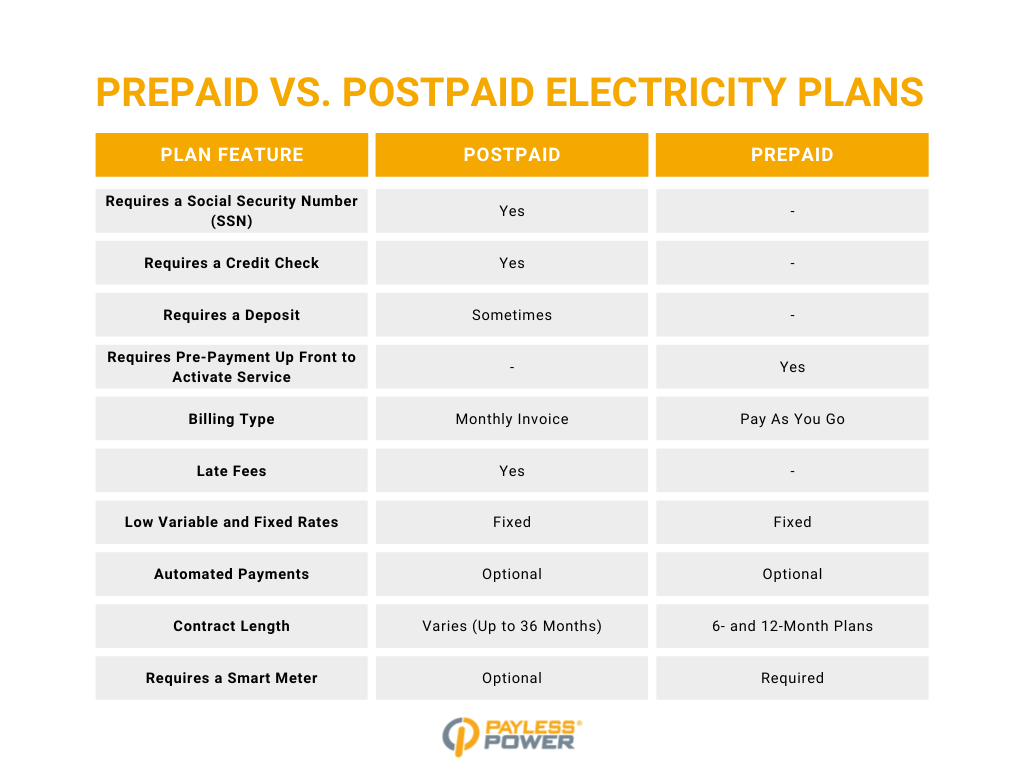 PREPAID VS. POSTPAID ELECTRICITY PLANS

| PLAN FEATURE | POSTPAID | PREPAID |
|---|---|---|
| Requires a Social Security Number (SSN) | Yes | - |
| Requires a Credit Check | Yes | - |
| Requires a Deposit | Sometimes | - |
| Requires Pre-Payment Up Front to Activate Service | - | Yes |
| Billing Type | Monthly Invoice | Pay As You Go |
| Late Fees | Yes | - |
| Low Variable and Fixed Rates | Fixed | Fixed |
| Automated Payments | Optional | Optional |
| Contract Length | Varies (Up to 36 Months) | 6- and 12-Month Plans |
| Requires a Smart Meter | Optional | Required |

PAYLESS® POWER